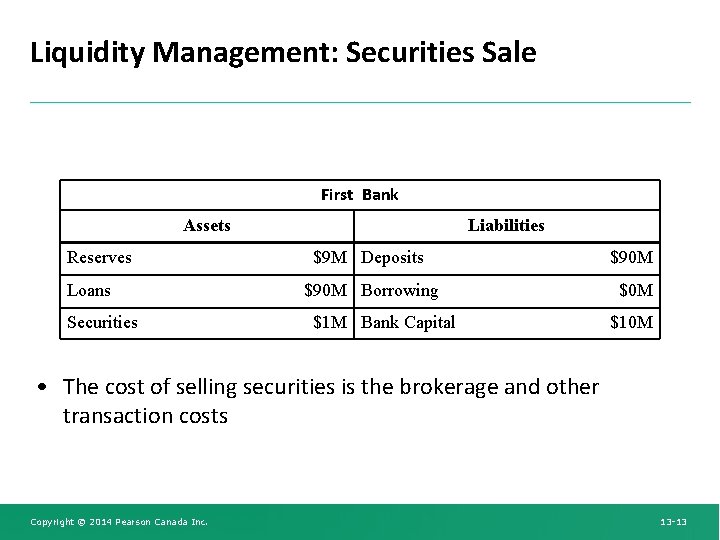 Liquidity Management: Securities Sale

| First Bank | | | |
|---|---|---|---|
| Assets | | Liabilities | |
| Reserves | \$9M | Deposits | \$90M |
| Loans | \$90M | Borrowing | \$0M |
| Securities | \$1M | Bank Capital | \$10M |

• The cost of selling securities is the brokerage and other transaction costs

Copyright © 2014 Pearson Canada Inc.

13-13